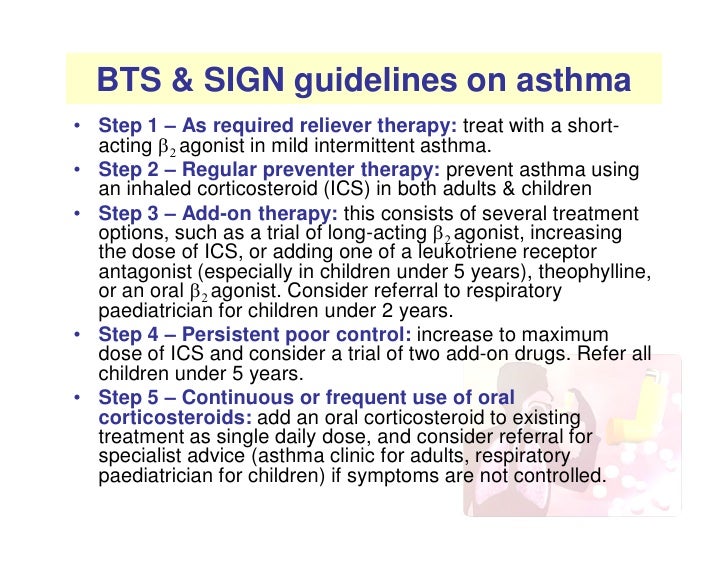 BTS & SIGN guidelines on asthma

• Step 1 – As required reliever therapy: treat with a short-acting $\beta_2$ agonist in mild intermittent asthma.
• Step 2 – Regular preventer therapy: prevent asthma using an inhaled corticosteroid (ICS) in both adults & children
• Step 3 – Add-on therapy: this consists of several treatment options, such as a trial of long-acting $\beta_2$ agonist, increasing the dose of ICS, or adding one of a leukotriene receptor antagonist (especially in children under 5 years), theophylline, or an oral $\beta_2$ agonist. Consider referral to respiratory paediatrician for children under 2 years.
• Step 4 – Persistent poor control: increase to maximum dose of ICS and consider a trial of two add-on drugs. Refer all children under 5 years.
• Step 5 – Continuous or frequent use of oral corticosteroids: add an oral corticosteroid to existing treatment as single daily dose, and consider referral for specialist advice (asthma clinic for adults, respiratory paediatrician for children) if symptoms are not controlled.